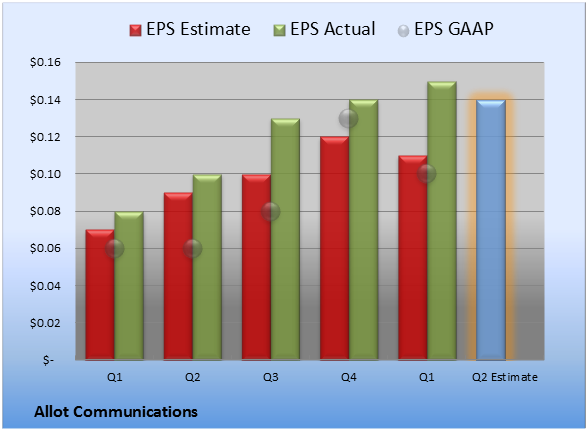 EPS Estimate EPS Actual EPS GAAP

$0.16
$0.14
$0.12
$0.10
$0.08
$0.06
$0.04
$0.02
$-

Q1 Q2 Q3 Q4 Q1 Q2 Estimate

Allot Communications